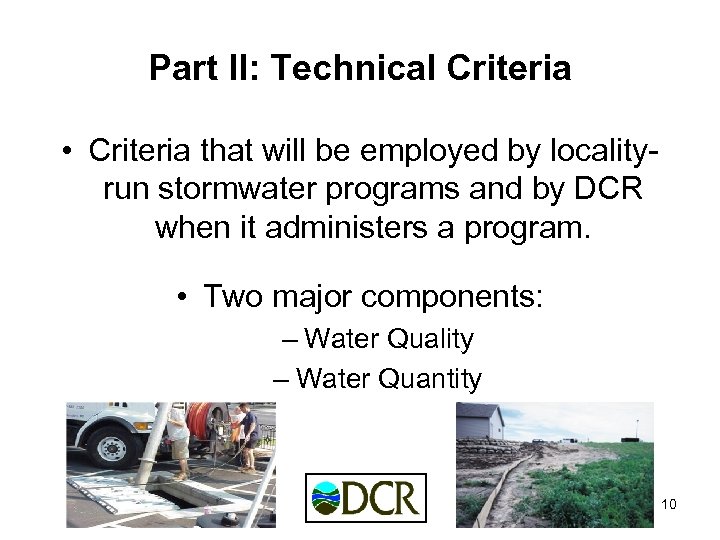 Part II: Technical Criteria

• Criteria that will be employed by locality-run stormwater programs and by DCR when it administers a program.

• Two major components:
– Water Quality
– Water Quantity

DCR

10